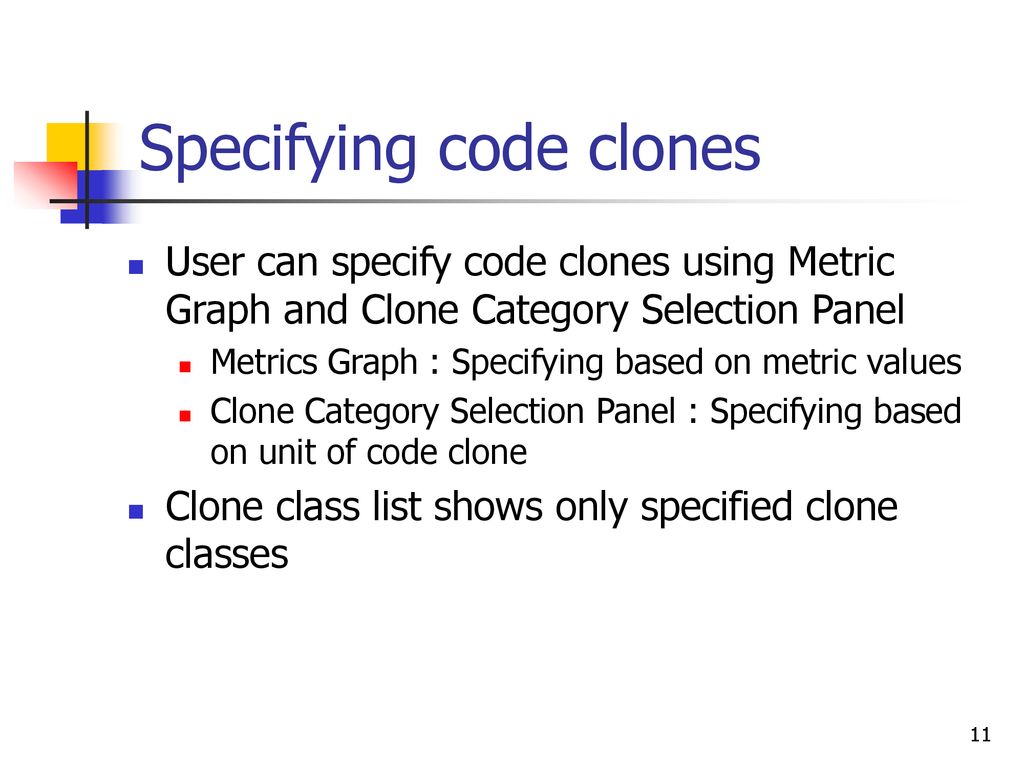 Specifying code clones

User can specify code clones using Metric Graph and Clone Category Selection Panel

Metrics Graph : Specifying based on metric values

Clone Category Selection Panel : Specifying based on unit of code clone

Clone class list shows only specified clone classes

11